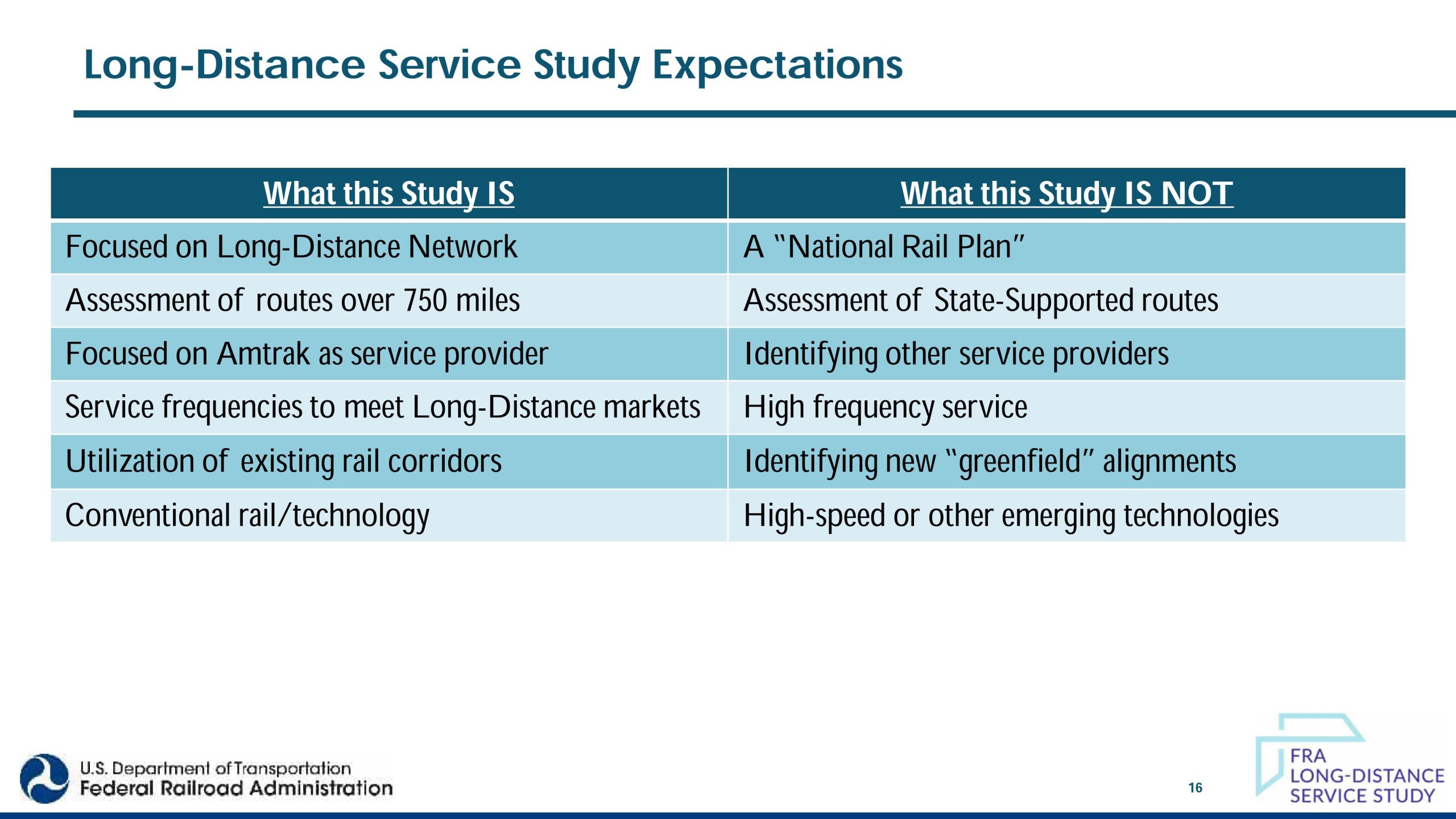 Long-Distance Service Study Expectations

| What this Study IS | What this Study IS NOT |
|---|---|
| Focused on Long-Distance Network | A "National Rail Plan" |
| Assessment of routes over 750 miles | Assessment of State-Supported routes |
| Focused on Amtrak as service provider | Identifying other service providers |
| Service frequencies to meet Long-Distance markets | High frequency service |
| Utilization of existing rail corridors | Identifying new "greenfield" alignments |
| Conventional rail/technology | High-speed or other emerging technologies |

U.S. Department of Transportation
Federal Railroad Administration

16

FRA
LONG-DISTANCE
SERVICE STUDY